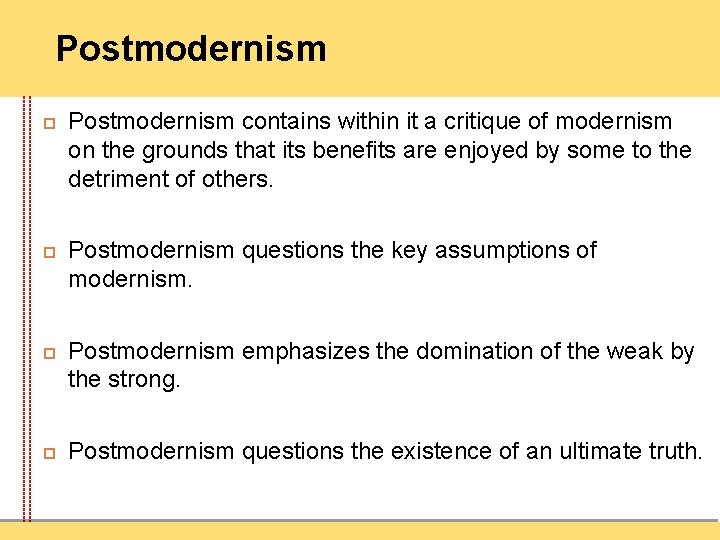 Postmodernism

Postmodernism contains within it a critique of modernism on the grounds that its benefits are enjoyed by some to the detriment of others.

Postmodernism questions the key assumptions of modernism.

Postmodernism emphasizes the domination of the weak by the strong.

Postmodernism questions the existence of an ultimate truth.